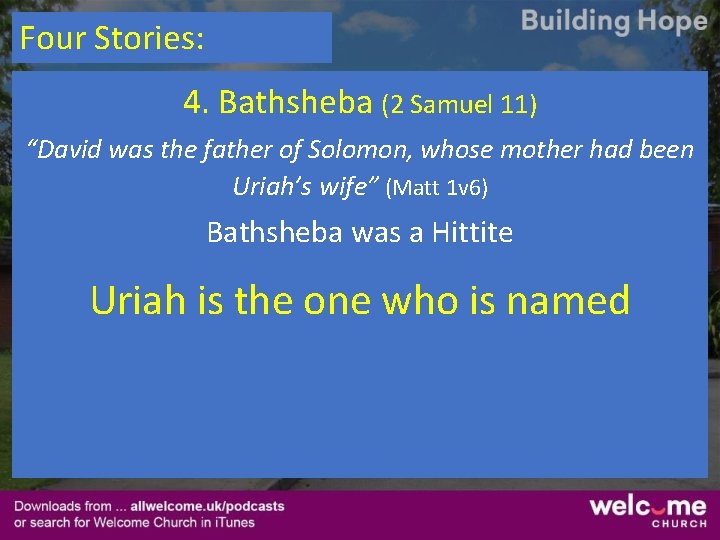 Four Stories:

Building Hope

4. Bathsheba (2 Samuel 11)

"David was the father of Solomon, whose mother had been Uriah's wife" (Matt 1v6)

Bathsheba was a Hittite

Uriah is the one who is named

Downloads from ... allwelcome.uk/podcasts
or search for Welcome Church in iTunes

welcome
CHURCH